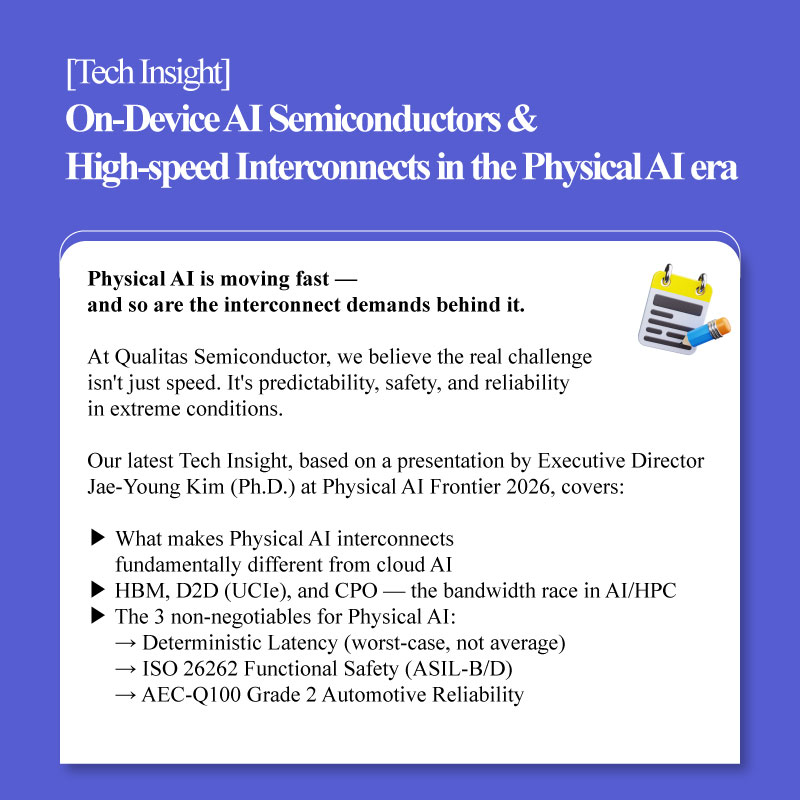 [Tech Insight]
On-Device AI Semiconductors & High-speed Interconnects in the Physical AI era

Physical AI is moving fast — and so are the interconnect demands behind it.

At Qualitas Semiconductor, we believe the real challenge isn't just speed. It's predictability, safety, and reliability in extreme conditions.

Our latest Tech Insight, based on a presentation by Executive Director Jae-Young Kim (Ph.D.) at Physical AI Frontier 2026, covers:

▶ What makes Physical AI interconnects fundamentally different from cloud AI
▶ HBM, D2D (UCIe), and CPO — the bandwidth race in AI/HPC
▶ The 3 non-negotiables for Physical AI:
→ Deterministic Latency (worst-case, not average)
→ ISO 26262 Functional Safety (ASIL-B/D)
→ AEC-Q100 Grade 2 Automotive Reliability